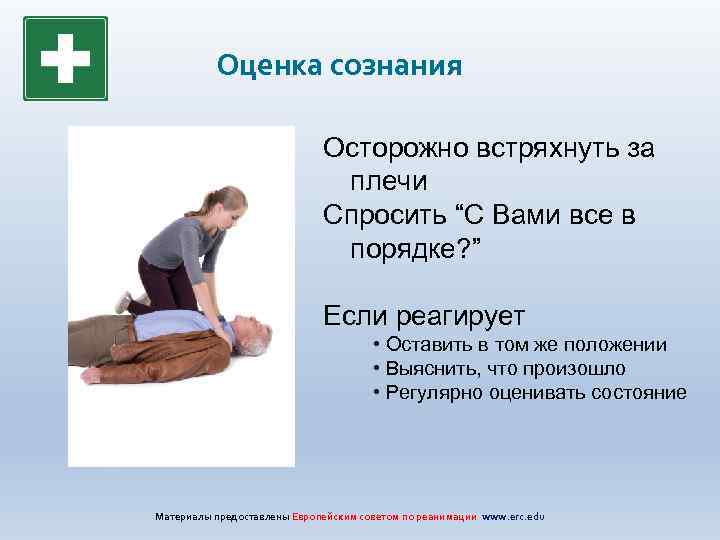 Оценка сознания

Осторожно встряхнуть за плечи

Спросить “С Вами все в порядке?”

Если реагирует

• Оставить в том же положении
• Выяснить, что произошло
• Регулярно оценивать состояние

Материалы предоставлены Европейским советом по реанимации www.erc.edu